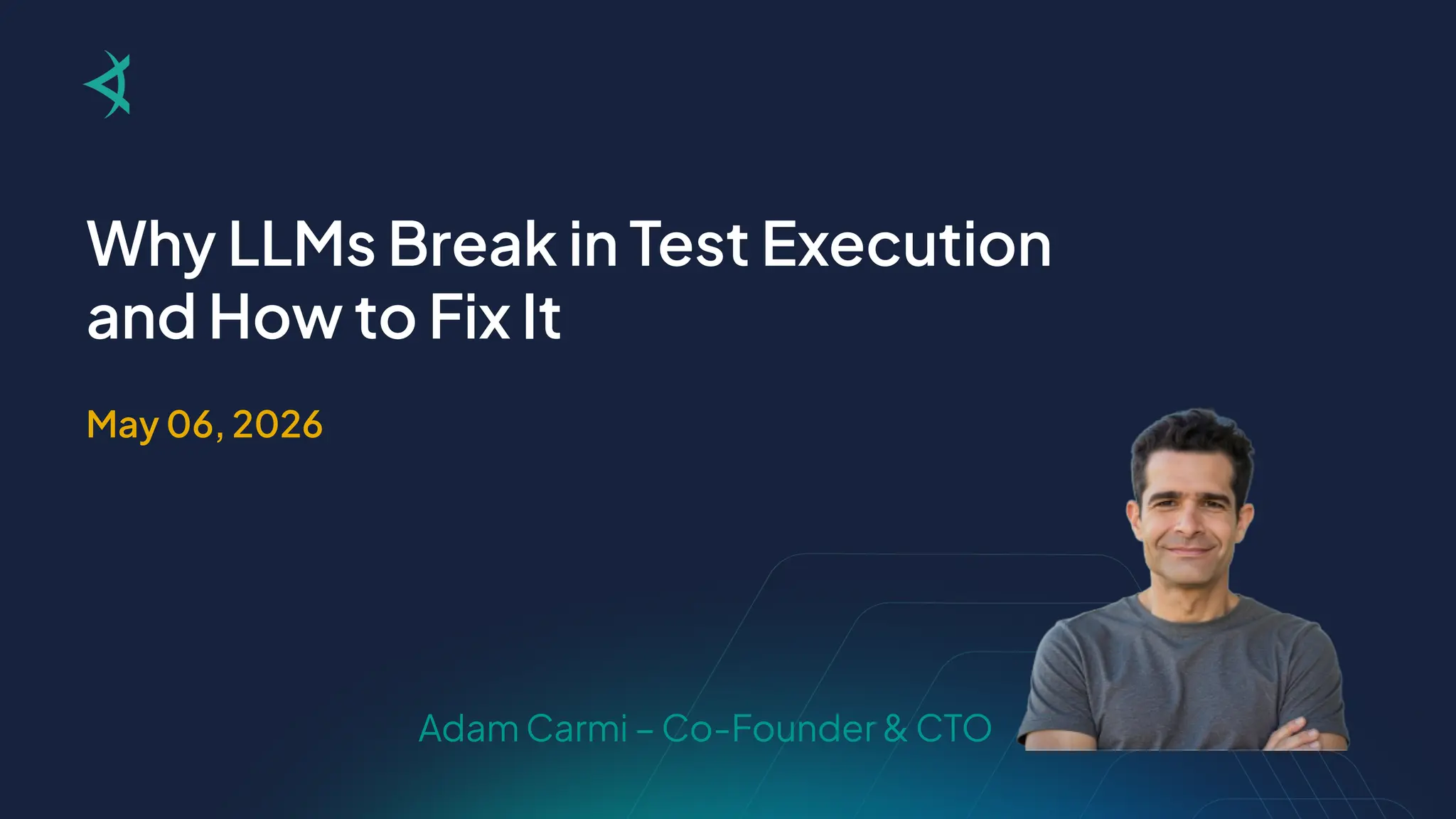 Why LLMs Break in Test Execution and How to Fix It

May 06, 2026

Adam Carmi – Co-Founder & CTO